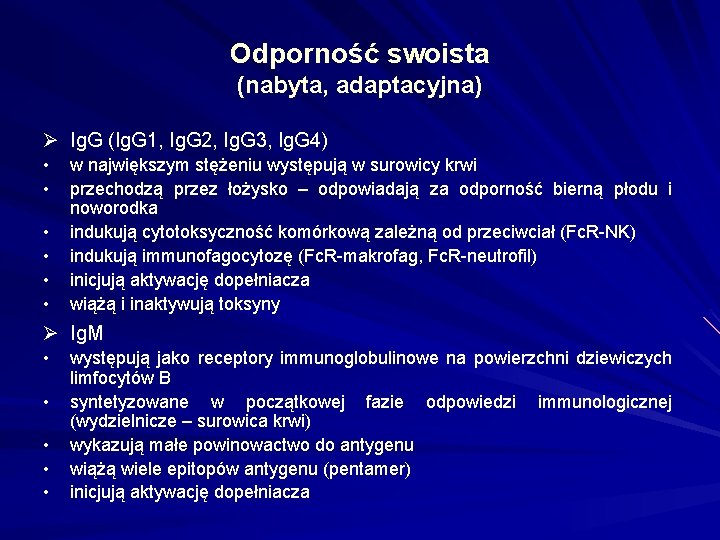 Odporność swoista
(nabyta, adaptacyjna)

➢ IgG (IgG1, IgG2, IgG3, IgG4)
• w największym stężeniu występują w surowicy krwi
• przechodzą przez łożysko – odpowiadają za odporność bierną płodu i noworodka
• indukują cytotoksyczność komórkową zależną od przeciwciał (FcR-NK)
• indukują immunofagocytozę (FcR-makrofag, FcR-neutrofil)
• inicjują aktywację dopełniacza
• wiążą i inaktywują toksyny

➢ IgM
• występują jako receptory immunoglobulinowe na powierzchni dziewiczych limfocytów B
• syntetyzowane w początkowej fazie odpowiedzi immunologicznej (wydzielnicze – surowica krwi)
• wykazują małe powinowactwo do antygenu
• wiążą wiele epitopów antygenu (pentamer)
• inicjują aktywację dopełniacza